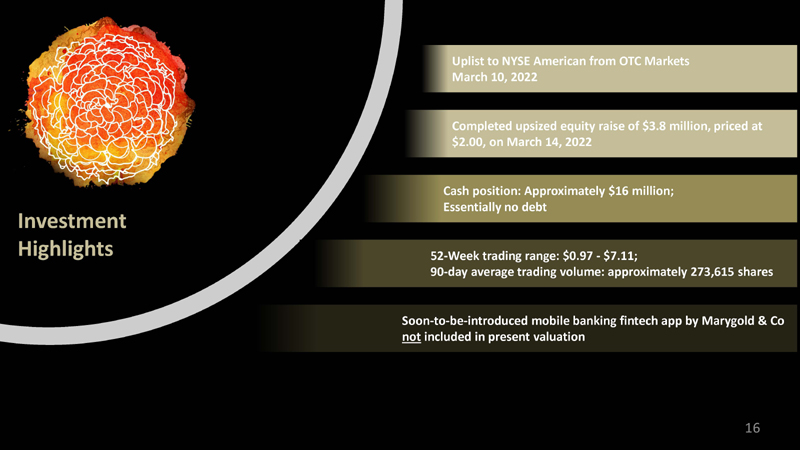 Investment Highlights

Uplist to NYSE American from OTC Markets
March 10, 2022

Completed upsized equity raise of $3.8 million, priced at $2.00, on March 14, 2022

Cash position: Approximately $16 million;
Essentially no debt

52-Week trading range: $0.97 - $7.11;
90-day average trading volume: approximately 273,615 shares

Soon-to-be-introduced mobile banking fintech app by Marygold & Co not included in present valuation

16